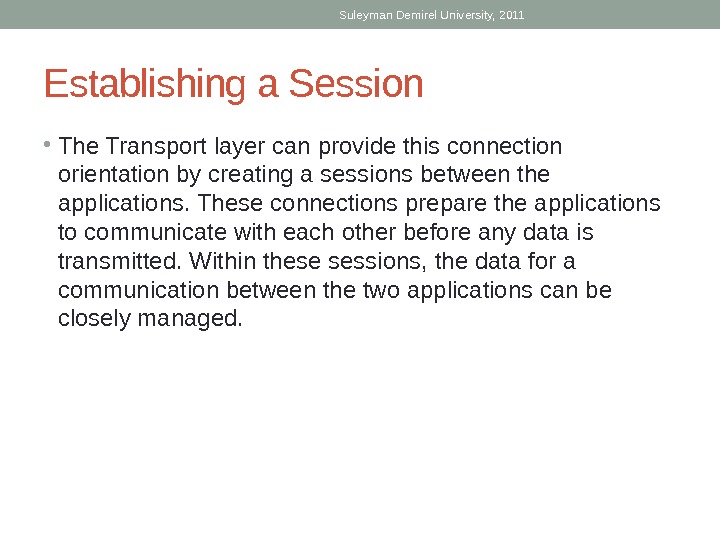 Suleyman Demirel University, 2011

Establishing a Session

• The Transport layer can provide this connection orientation by creating a sessions between the applications. These connections prepare the applications to communicate with each other before any data is transmitted. Within these sessions, the data for a communication between the two applications can be closely managed.